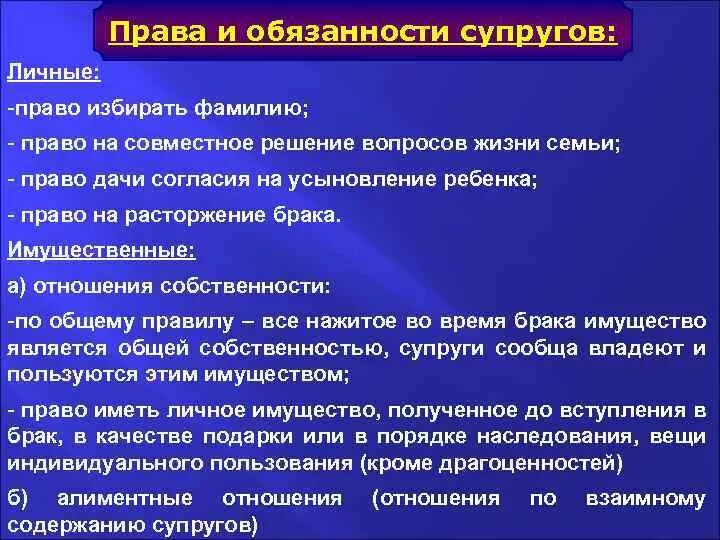 Права и обязанности супругов:

Личные:

-право избирать фамилию;

- право на совместное решение вопросов жизни семьи;

- право дачи согласия на усыновление ребенка;

- право на расторжение брака.

Имущественные:

а) отношения собственности:

-по общему правилу – все нажитое во время брака имущество является общей собственностью, супруги сообща владеют и пользуются этим имуществом;

- право иметь личное имущество, полученное до вступления в брак, в качестве подарки или в порядке наследования, вещи индивидуального пользования (кроме драгоценностей)

б) алиментные отношения (отношения по взаимному содержанию супругов)